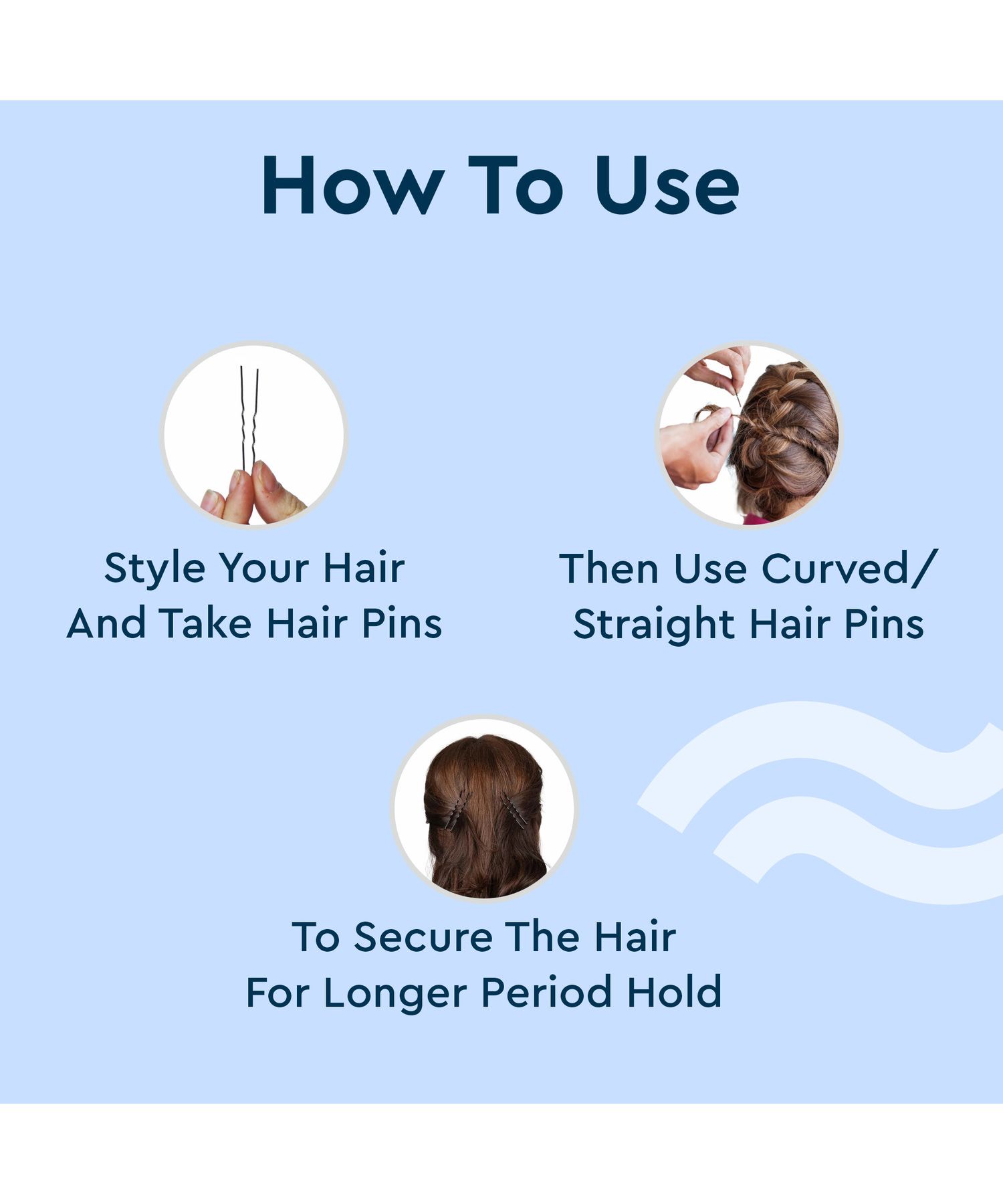 How To Use

Style Your Hair
And Take Hair Pins

Then Use Curved/
Straight Hair Pins

To Secure The Hair
For Longer Period Hold